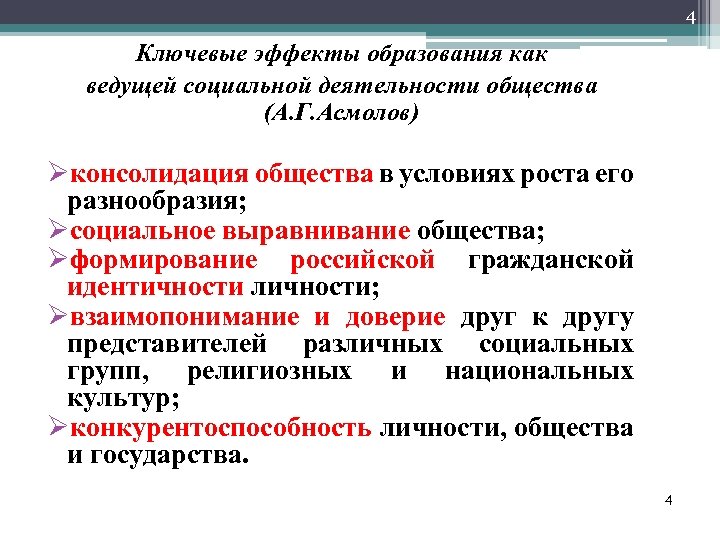 4

Ключевые эффекты образования как ведущей социальной деятельности общества (А.Г.Асмолов)

➢консолидация общества в условиях роста его разнообразия;

➢социальное выравнивание общества;

➢формирование российской гражданской идентичности личности;

➢взаимопонимание и доверие друг к другу представителей различных социальных групп, религиозных и национальных культур;

➢конкурентоспособность личности, общества и государства.

4